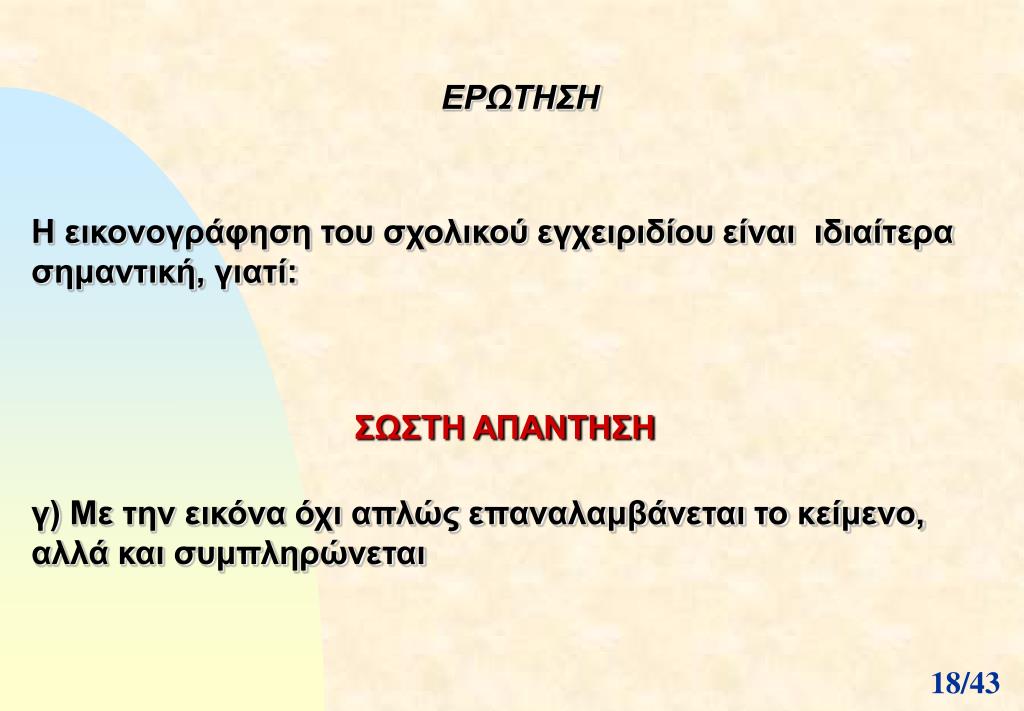 ΕΡΩΤΗΣΗ

Η εικονογράφηση του σχολικού εγχειριδίου είναι ιδιαίτερα σημαντική, γιατί:

ΣΩΣΤΗ ΑΠΑΝΤΗΣΗ

γ) Με την εικόνα όχι απλώς επαναλαμβάνεται το κείμενο, αλλά και συμπληρώνεται

18/43